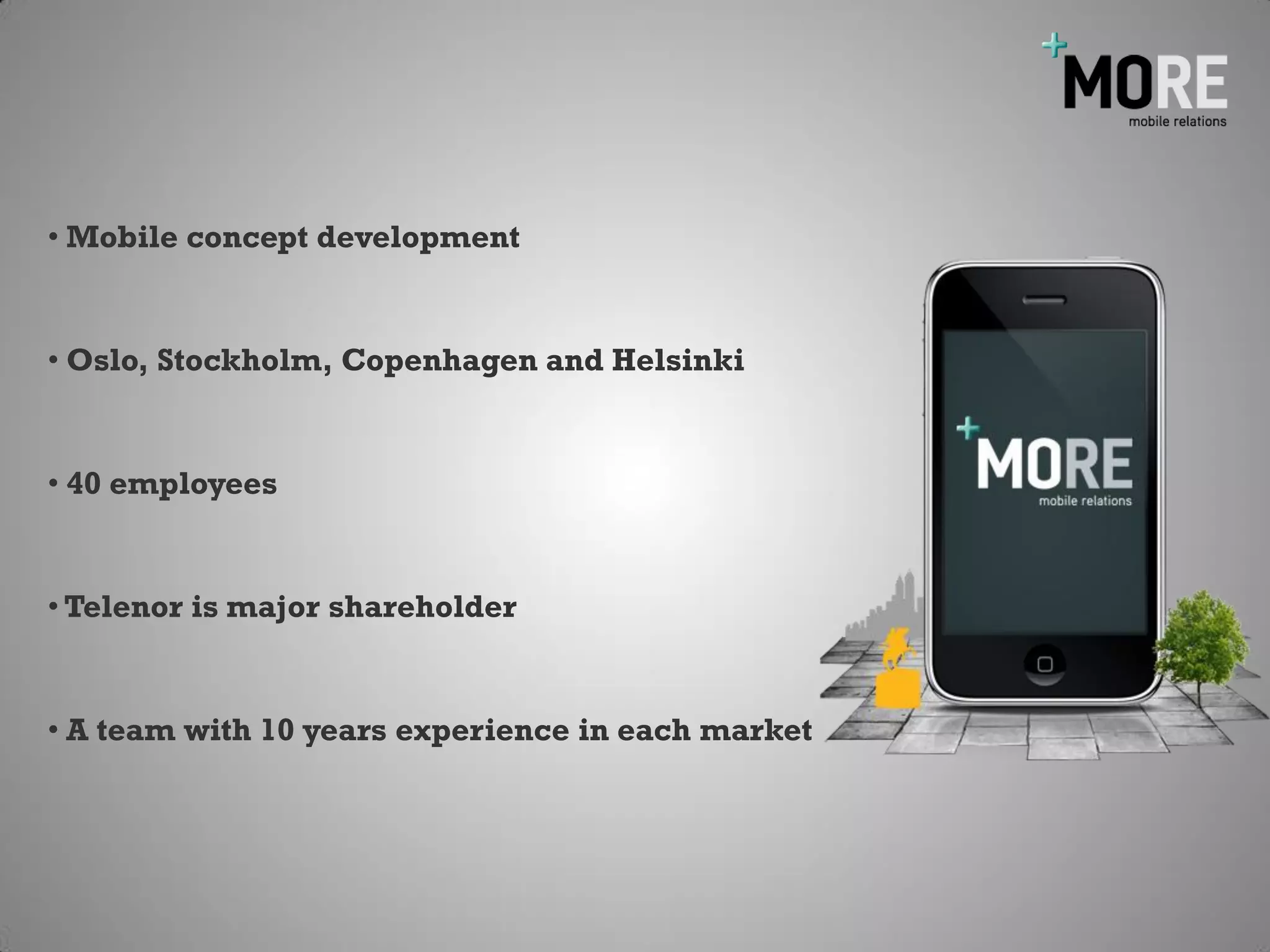 +MORE
mobile relations

• Mobile concept development

• Oslo, Stockholm, Copenhagen and Helsinki

• 40 employees

• Telenor is major shareholder

• A team with 10 years experience in each market

+MORE
mobile relations